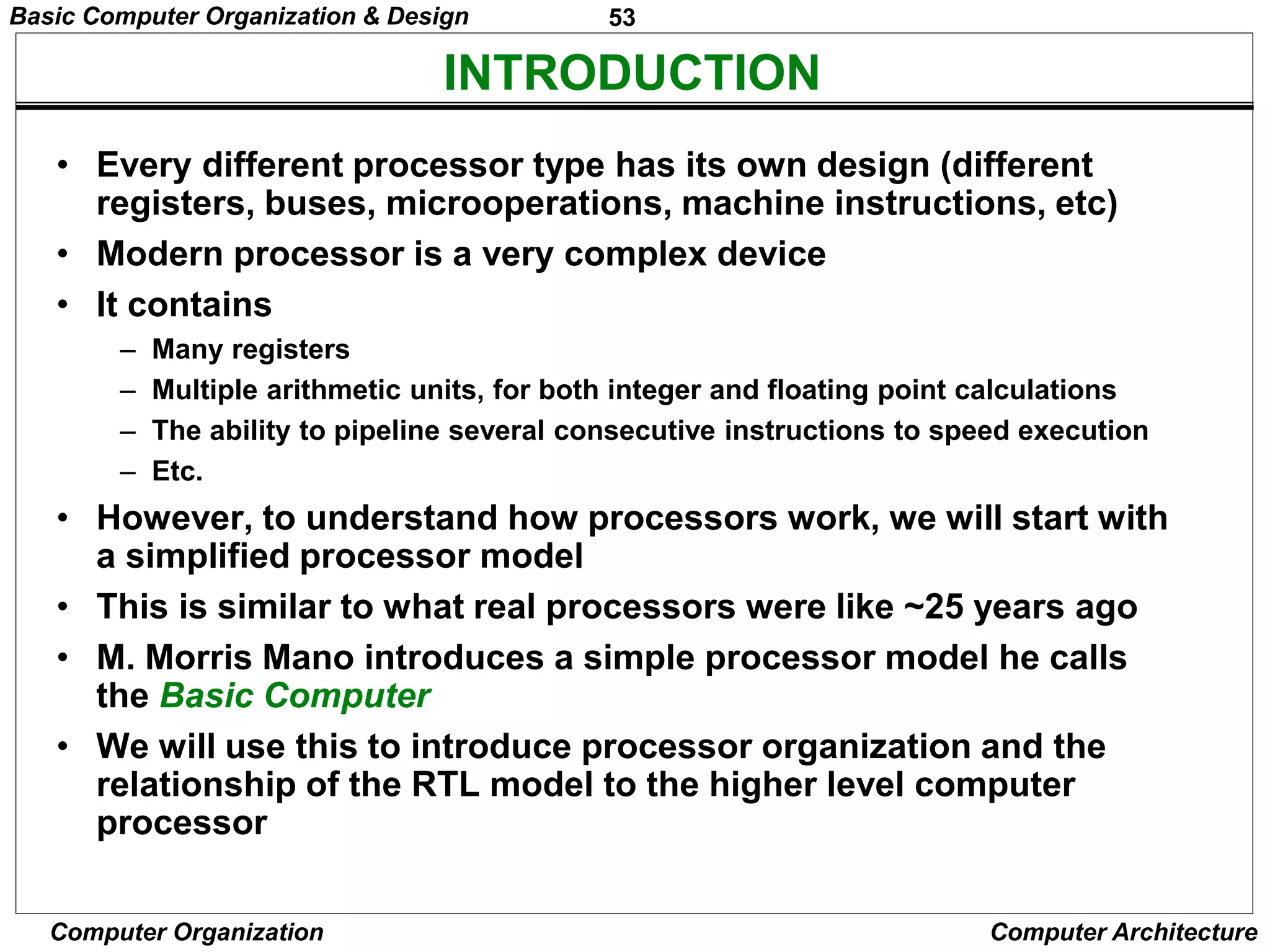 Basic Computer Organization & Design 53

INTRODUCTION

• Every different processor type has its own design (different registers, buses, microoperations, machine instructions, etc)
• Modern processor is a very complex device
• It contains
– Many registers
– Multiple arithmetic units, for both integer and floating point calculations
– The ability to pipeline several consecutive instructions to speed execution
– Etc.
• However, to understand how processors work, we will start with a simplified processor model
• This is similar to what real processors were like ~25 years ago
• M. Morris Mano introduces a simple processor model he calls the Basic Computer
• We will use this to introduce processor organization and the relationship of the RTL model to the higher level computer processor

Computer Organization Computer Architecture